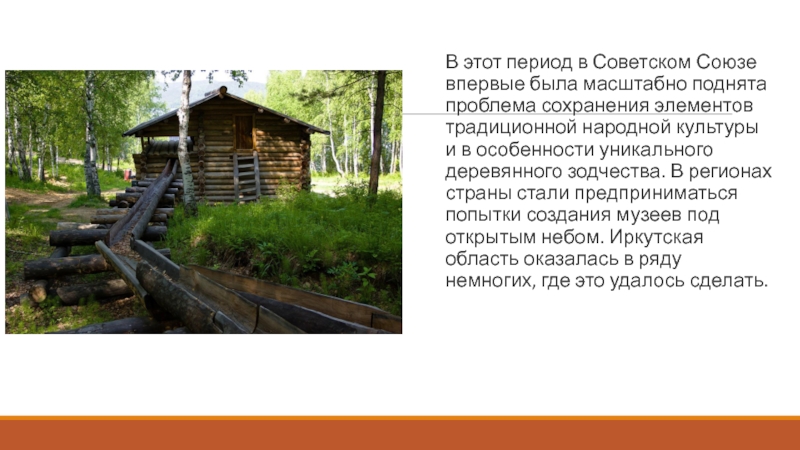 В этот период в Советском Союзе впервые была масштабно поднята проблема сохранения элементов традиционной народной культуры и в особенности уникального деревянного зодчества. В регионах страны стали предприниматься попытки создания музеев под открытым небом. Иркутская область оказалась в ряду немногих, где это удалось сделать.